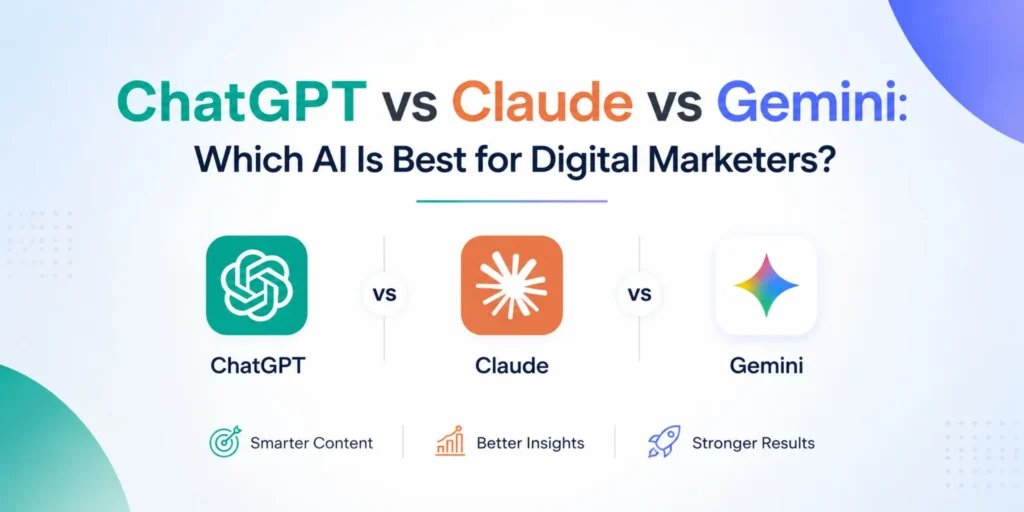 ChatGPT vs Claude vs Gemini: Which AI Is Best for Digital Marketers?

ChatGPT

vs

Claude

vs

Gemini

Smarter Content

Better Insights

Stronger Results